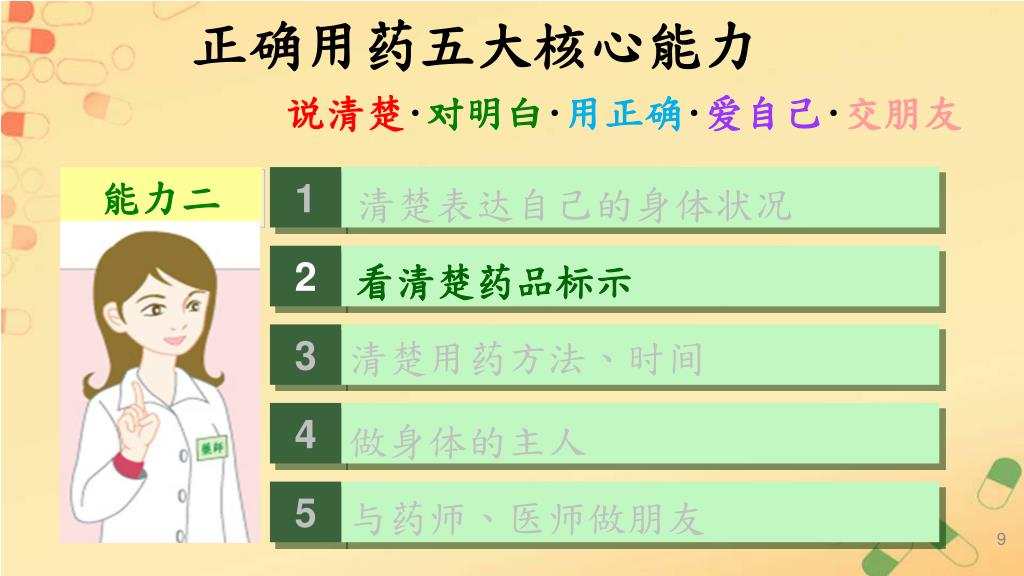 正确用药五大核心能力

说清楚·对明白·用正确·爱自己·交朋友

能力二

藥師

1 清楚表达自己的身体状况

2 看清楚药品标示

3 清楚用药方法、时间

4 做身体的主人

5 与药师、医师做朋友

9